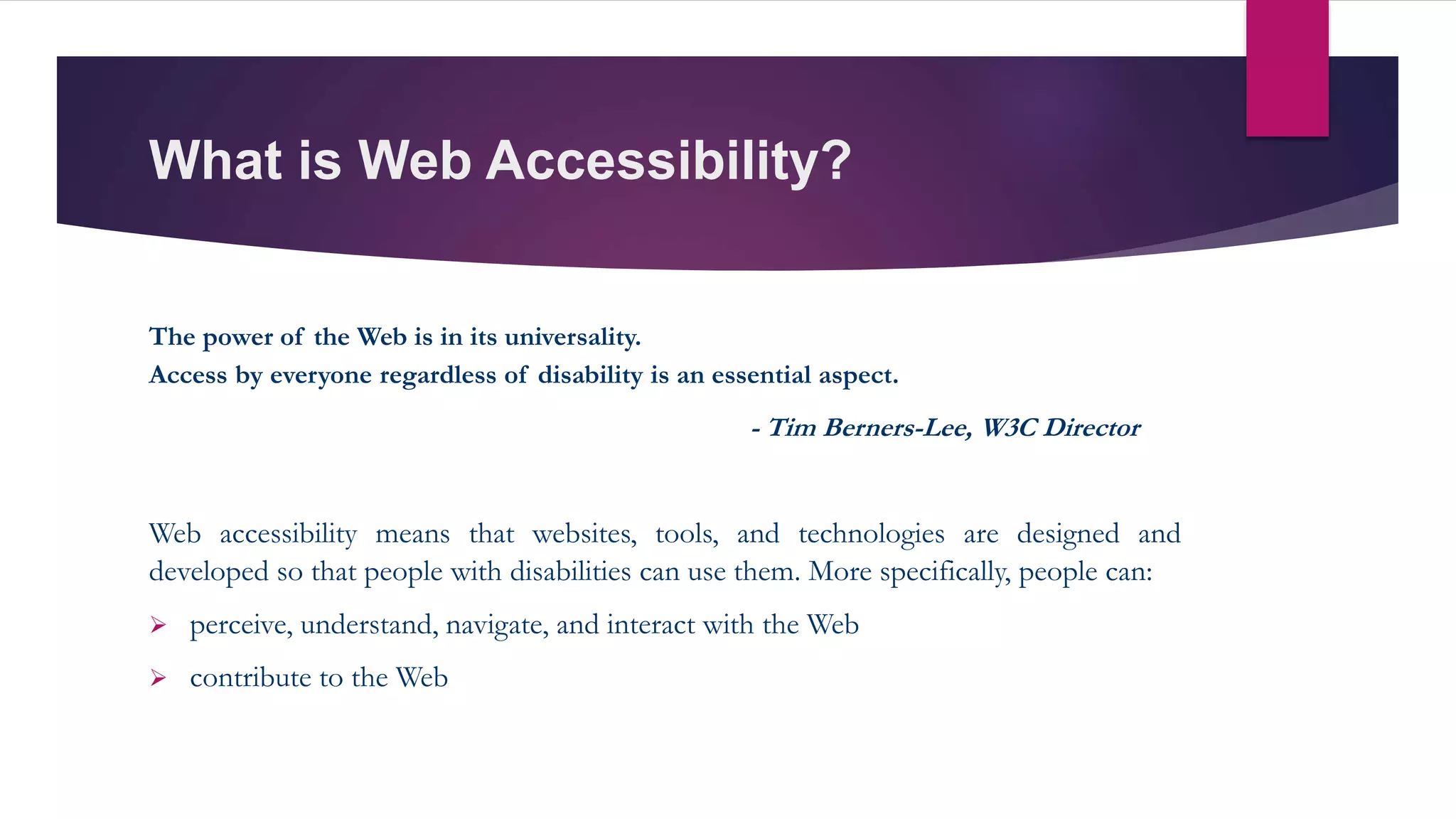 What is Web Accessibility?

The power of the Web is in its universality.
Access by everyone regardless of disability is an essential aspect.

- Tim Berners-Lee, W3C Director

Web accessibility means that websites, tools, and technologies are designed and developed so that people with disabilities can use them. More specifically, people can:

➢ perceive, understand, navigate, and interact with the Web

➢ contribute to the Web